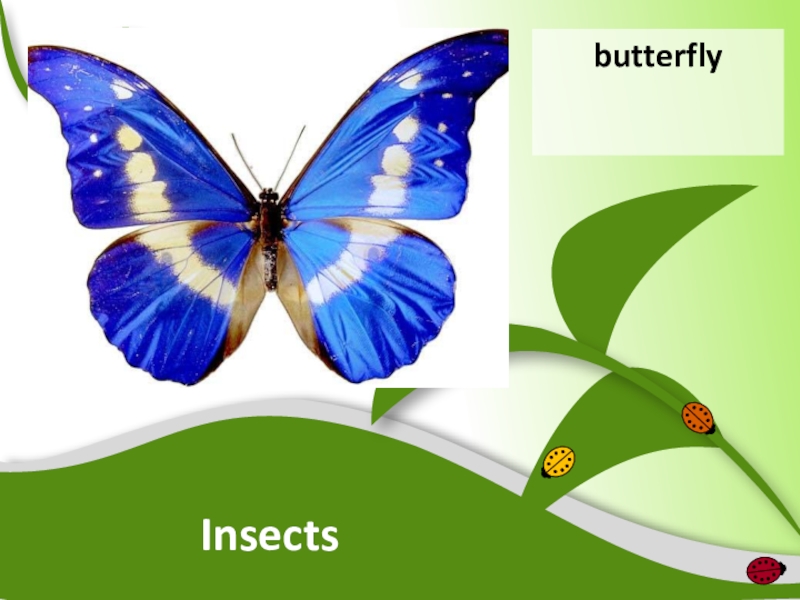 butterfly

Insects